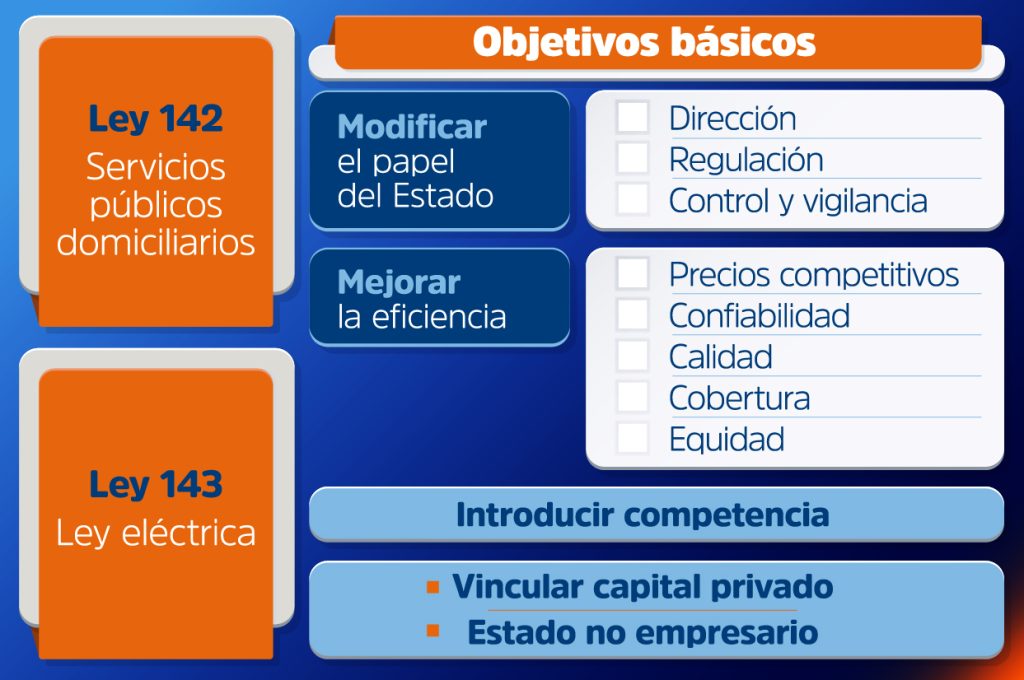 Ley 142
Servicios públicos domiciliarios

Ley 143
Ley eléctrica

Objetivos básicos

Modificar el papel del Estado

Dirección
Regulación
Control y vigilancia

Mejorar la eficiencia

Precios competitivos
Confiabilidad
Calidad
Cobertura
Equidad

Introducir competencia

Vincular capital privado
Estado no empresario